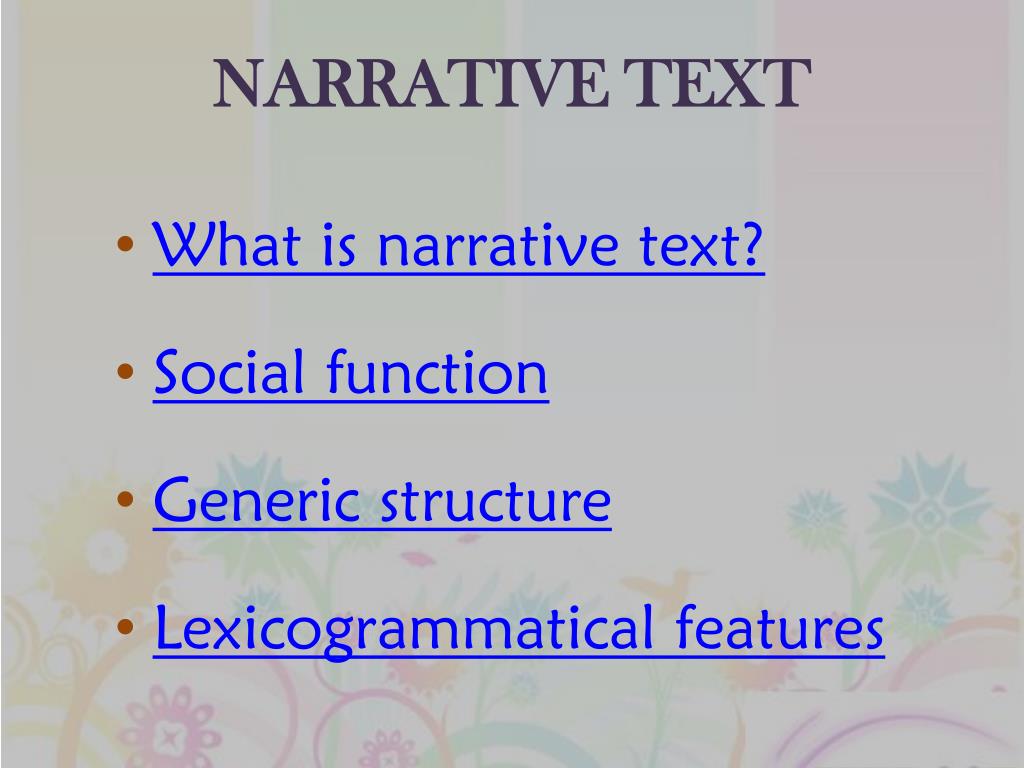 NARRATIVE TEXT

• What is narrative text?

• Social function

• Generic structure

• Lexicogrammatical features